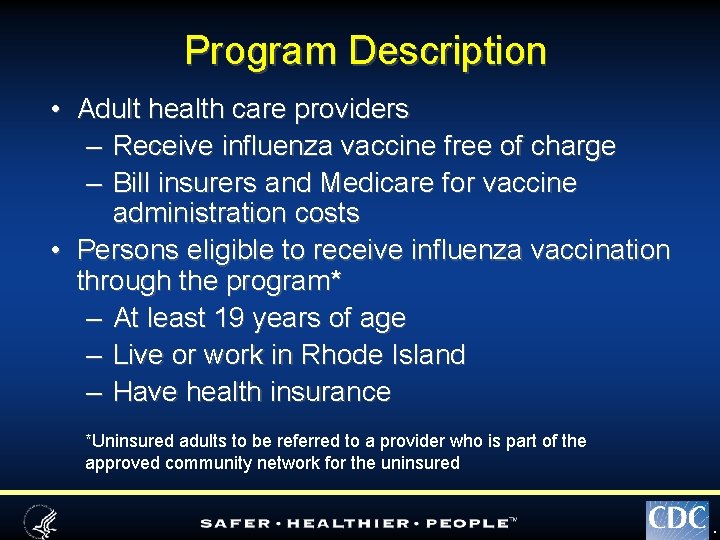 Program Description

• Adult health care providers
– Receive influenza vaccine free of charge
– Bill insurers and Medicare for vaccine administration costs
• Persons eligible to receive influenza vaccination through the program*
– At least 19 years of age
– Live or work in Rhode Island
– Have health insurance

*Uninsured adults to be referred to a provider who is part of the approved community network for the uninsured

SAFER · HEALTHIER · PEOPLE™

CDC